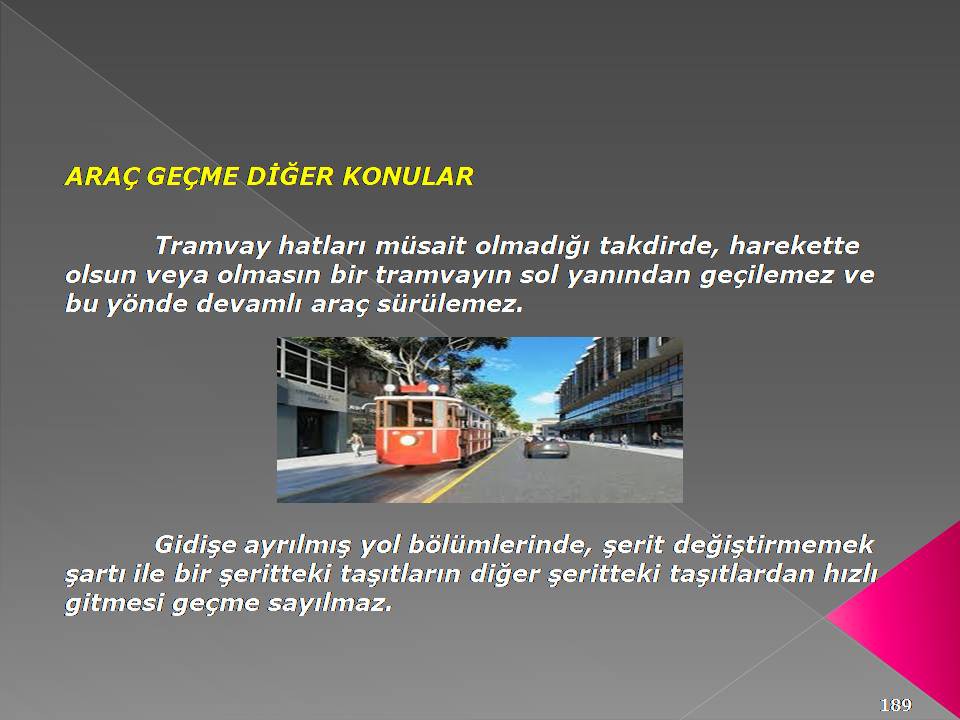 ARAÇ GEÇME DİĞER KONULAR

Tramvay hatları müsait olmadığı takdirde, harekette olsun veya olmasın bir tramvayın sol yanından geçilemez ve bu yönde devamlı araç sürülemez.

Gidişe ayrılmış yol bölümlerinde, şerit değiştirmemek şartı ile bir şeritteki taşıtların diğer şeritteki taşıtlardan hızlı gitmesi geçme sayılmaz.

189